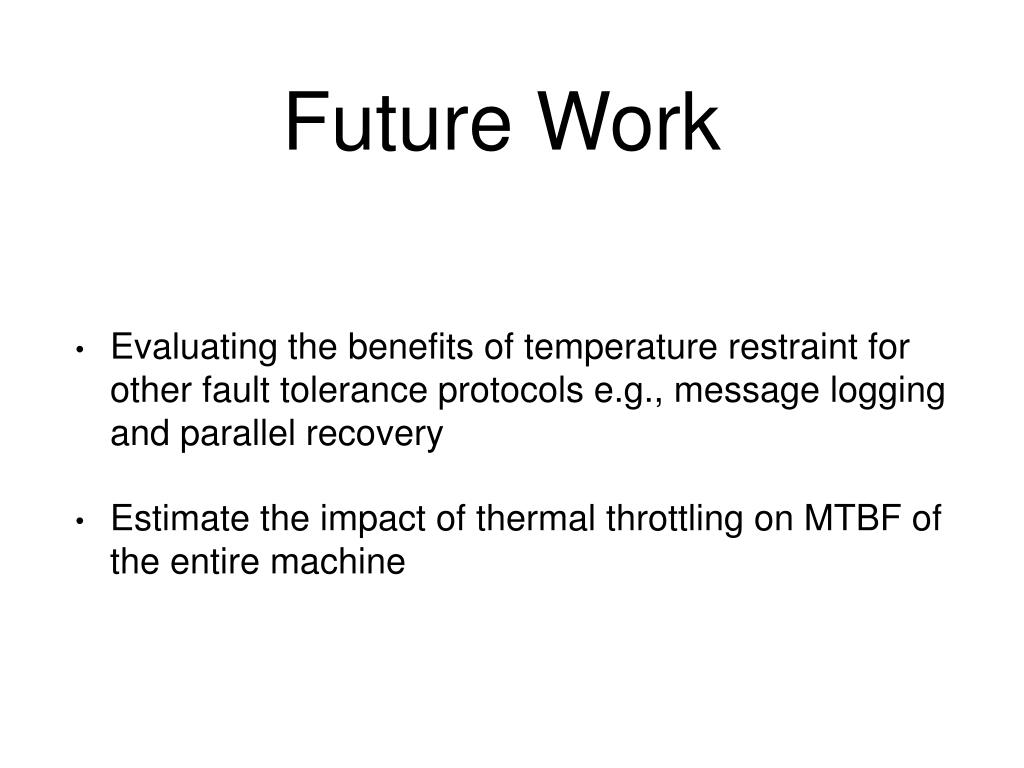 Future Work

• Evaluating the benefits of temperature restraint for other fault tolerance protocols e.g., message logging and parallel recovery

• Estimate the impact of thermal throttling on MTBF of the entire machine